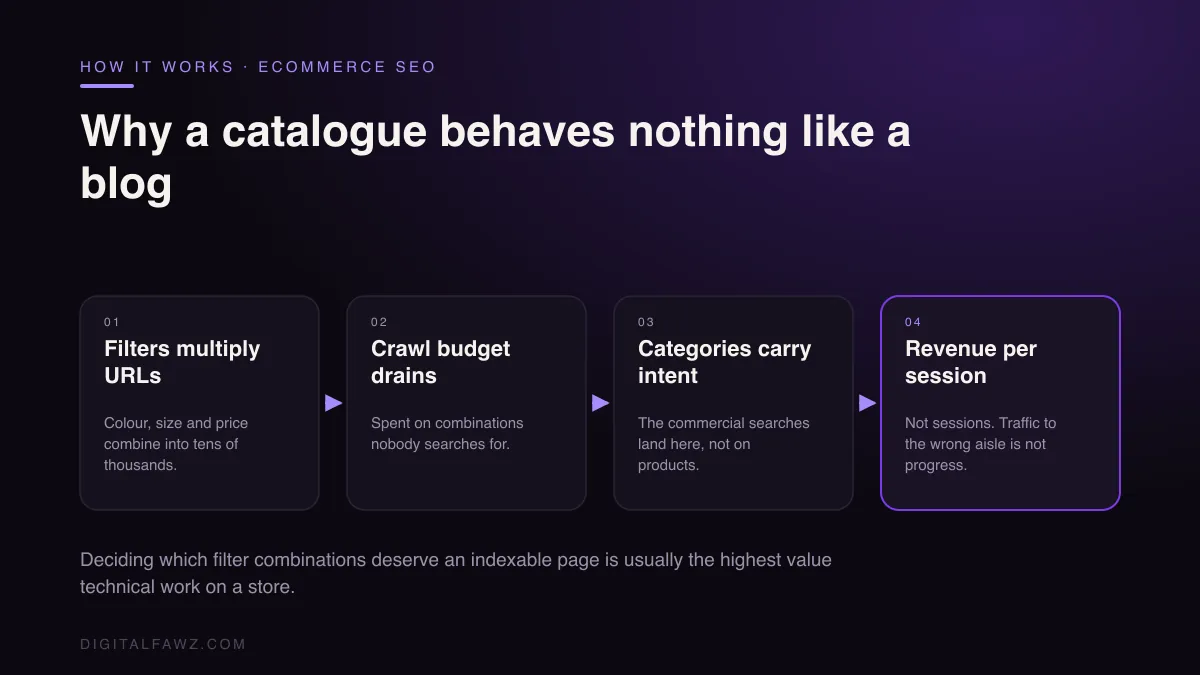 HOW IT WORKS · ECOMMERCE SEO

Why a catalogue behaves nothing like a blog

01
Filters multiply URLs

Colour, size and price combine into tens of thousands.

02
Crawl budget drains

Spent on combinations nobody searches for.

03
Categories carry intent

The commercial searches land here, not on products.

04
Revenue per session

Not sessions. Traffic to the wrong aisle is not progress.

Deciding which filter combinations deserve an indexable page is usually the highest value technical work on a store.

DIGITALFAWZ.COM